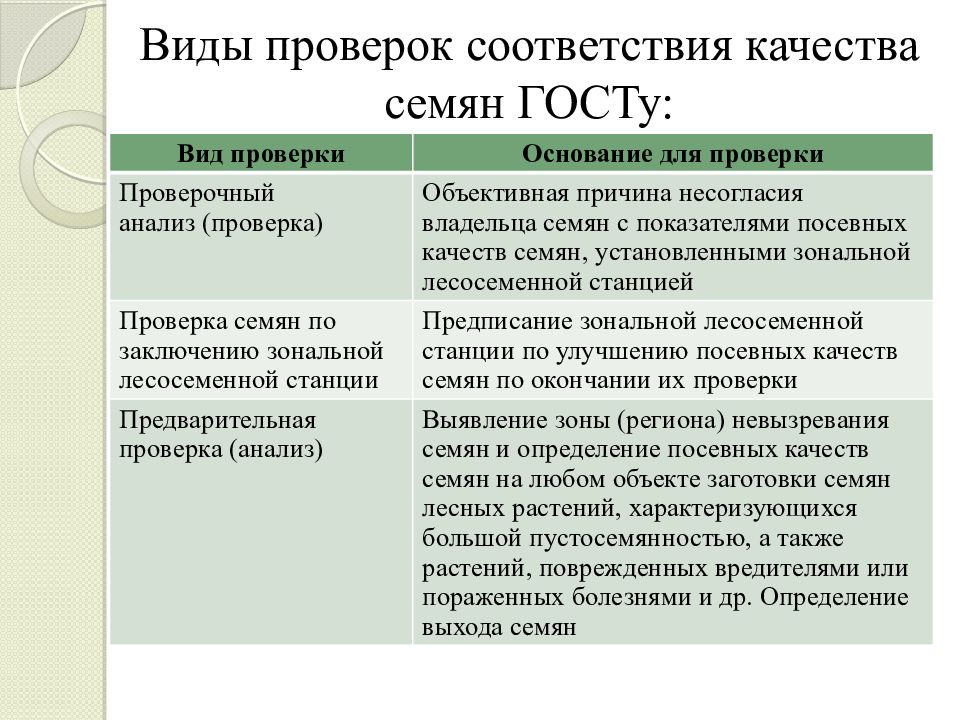 Виды проверок соответствия качества семян ГОСТу:

| Вид проверки | Основание для проверки |
|---|---|
| Проверочный анализ (проверка) | Объективная причина несогласия владельца семян с показателями посевных качеств семян, установленными зональной лесосеменной станцией |
| Проверка семян по заключению зональной лесосеменной станции | Предписание зональной лесосеменной станции по улучшению посевных качеств семян по окончании их проверки |
| Предварительная проверка (анализ) | Выявление зоны (региона) невызревания семян и определение посевных качеств семян на любом объекте заготовки семян лесных растений, характеризующихся большой пустосемянностью, а также растений, поврежденных вредителями или пораженных болезнями и др. Определение выхода семян |